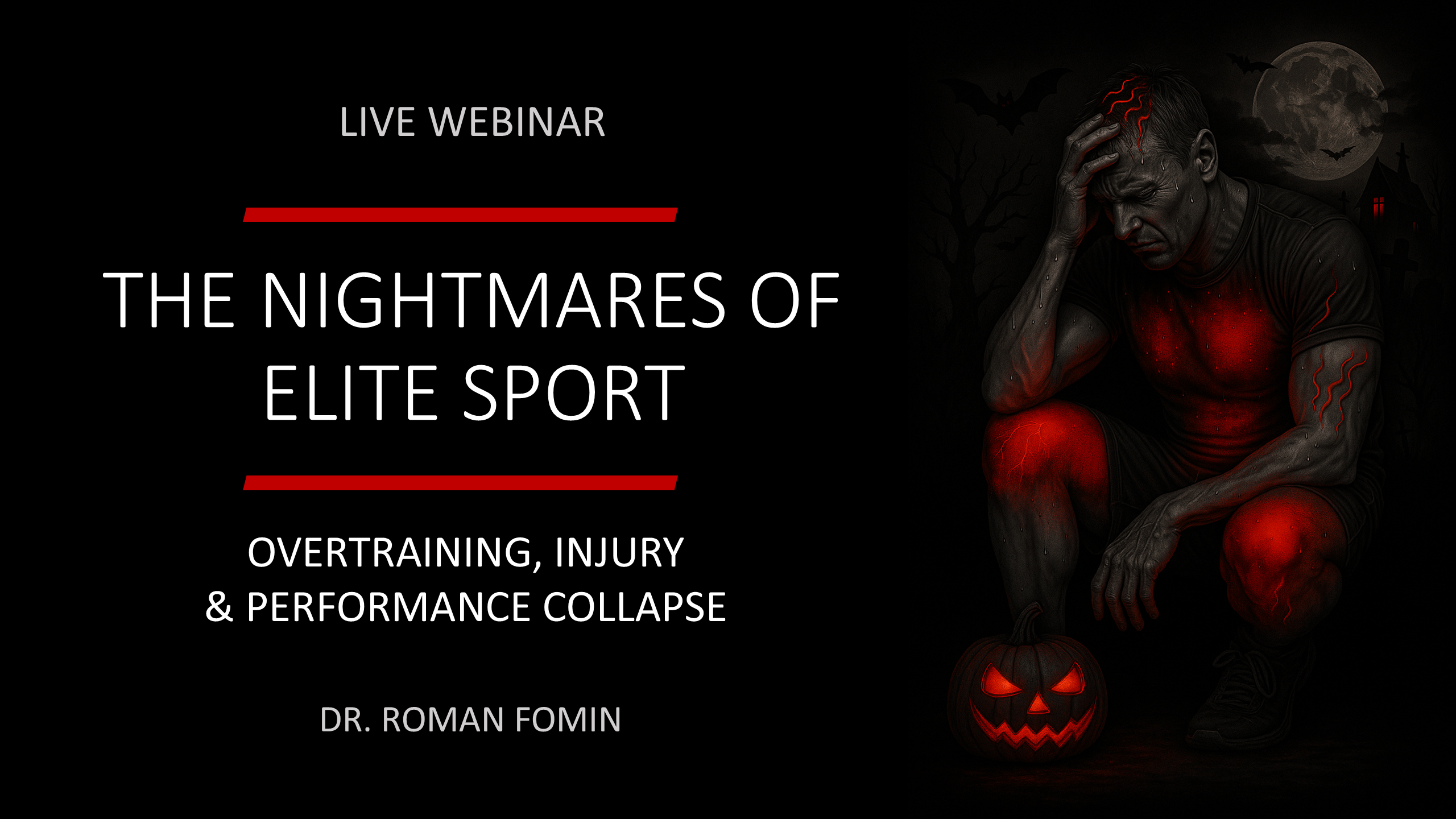 LIVE WEBINAR

THE NIGHTMARES OF ELITE SPORT

OVERTRAINING, INJURY & PERFORMANCE COLLAPSE

DR. ROMAN FOMIN